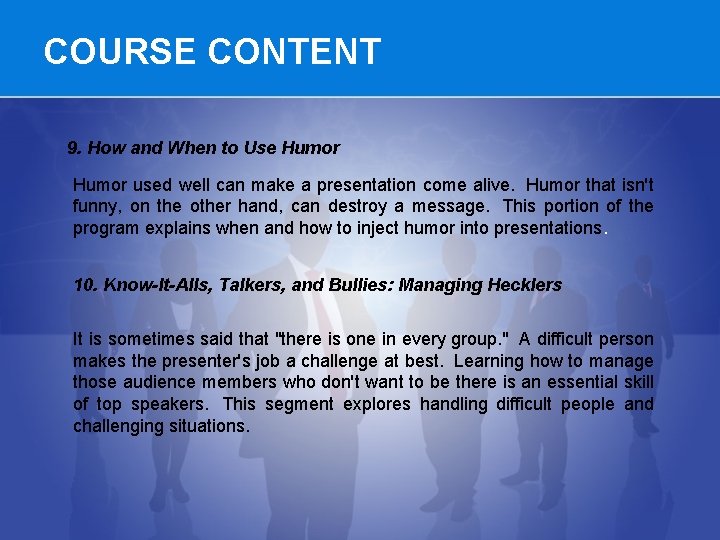 COURSE CONTENT

9. How and When to Use Humor

Humor used well can make a presentation come alive. Humor that isn't funny, on the other hand, can destroy a message. This portion of the program explains when and how to inject humor into presentations.

10. Know-It-Alls, Talkers, and Bullies: Managing Hecklers

It is sometimes said that "there is one in every group." A difficult person makes the presenter's job a challenge at best. Learning how to manage those audience members who don't want to be there is an essential skill of top speakers. This segment explores handling difficult people and challenging situations.